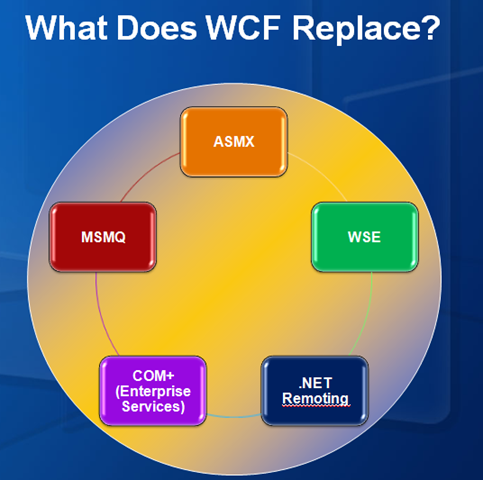 What Does WCF Replace?

ASMX

WSE

.NET Remoting

COM+ (Enterprise Services)

MSMQ